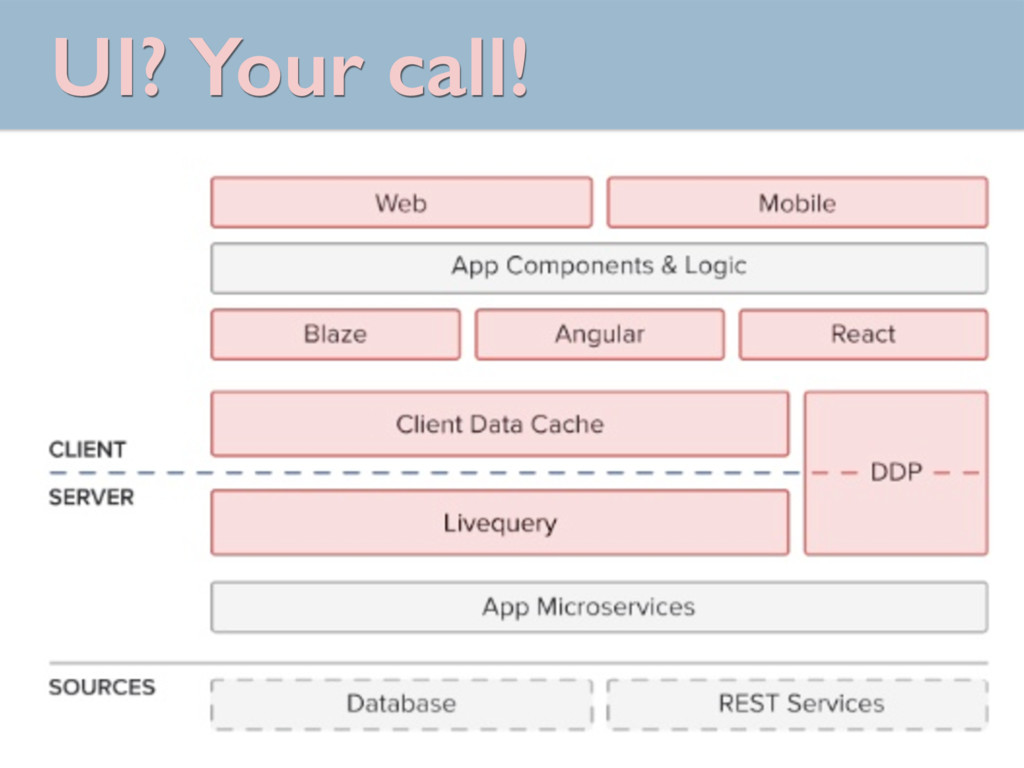 UI? Your call!

Web
Mobile
App Components & Logic
Blaze
Angular
React
Client Data Cache
CLIENT
DDP
SERVER
Livequery
App Microservices
SOURCES
Database
REST Services